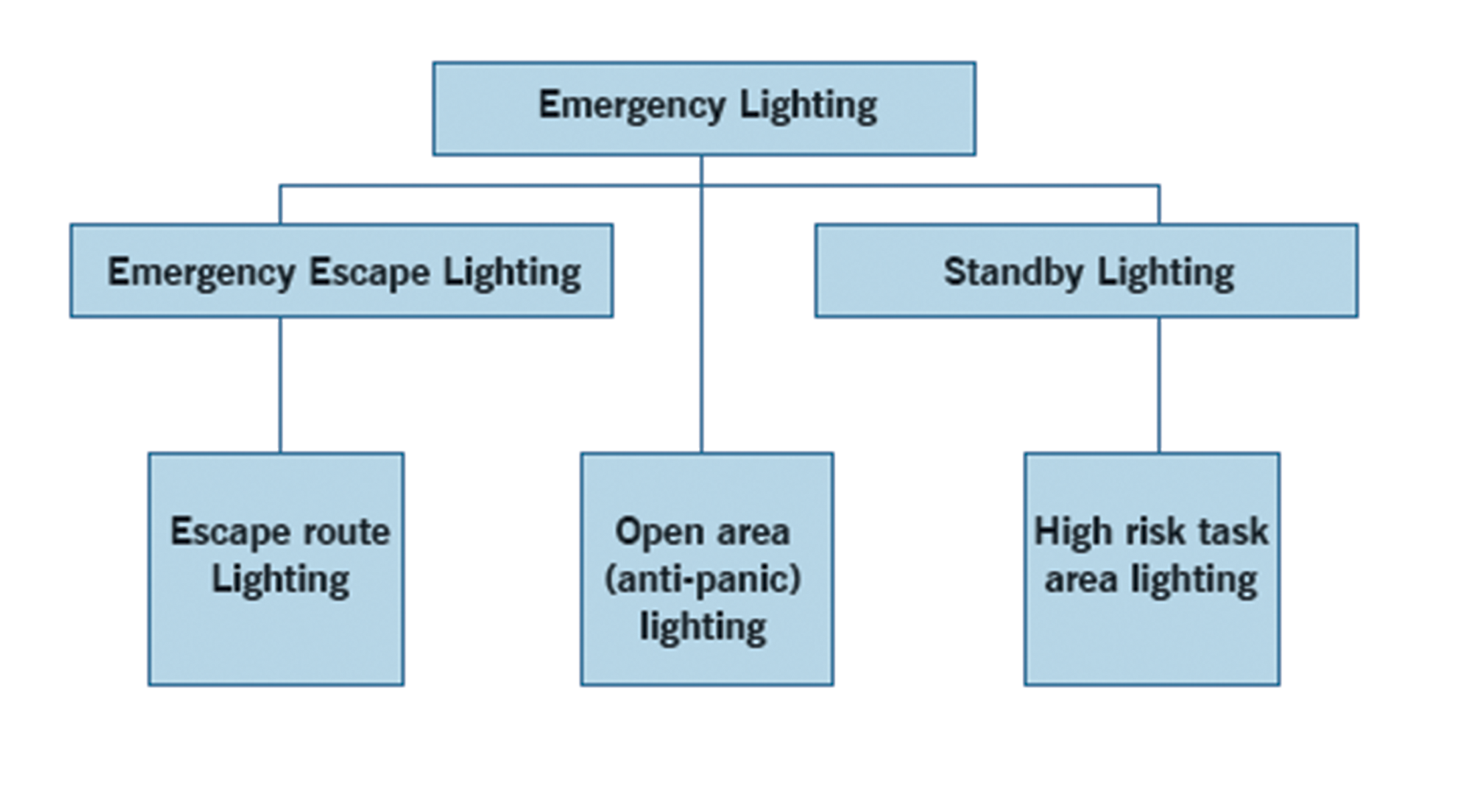 Emergency Lighting

Emergency Escape Lighting

Standby Lighting

Escape route Lighting

Open area (anti-panic) lighting

High risk task area lighting